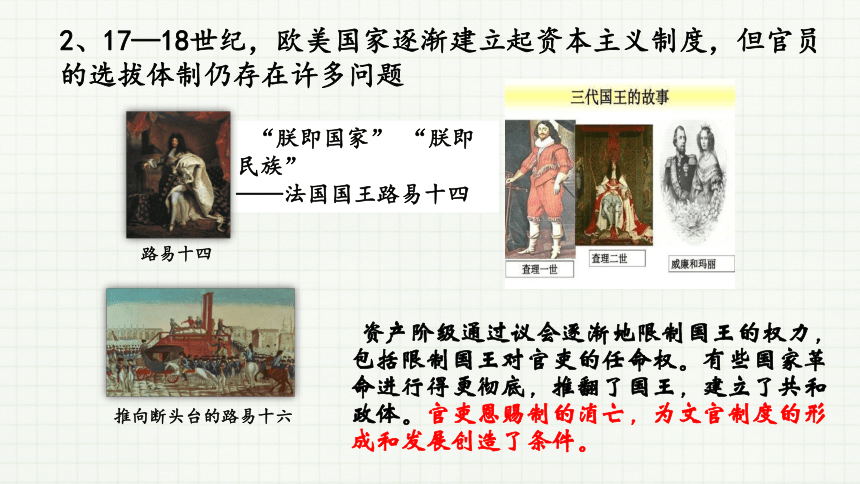 2、17—18世纪，欧美国家逐渐建立起资本主义制度，但官员的选拔体制仍存在许多问题

“朕即国家” “朕即民族”
——法国国王路易十四

路易十四

三代国王的故事

查理一世

查理二世

威廉和玛丽

推向断头台的路易十六

资产阶级通过议会逐渐地限制国王的权力，包括限制国王对官吏的任命权。有些国家革命进行得更彻底，推翻了国王，建立了共和政体。官吏恩赐制的消亡，为文官制度的形成和发展创造了条件。